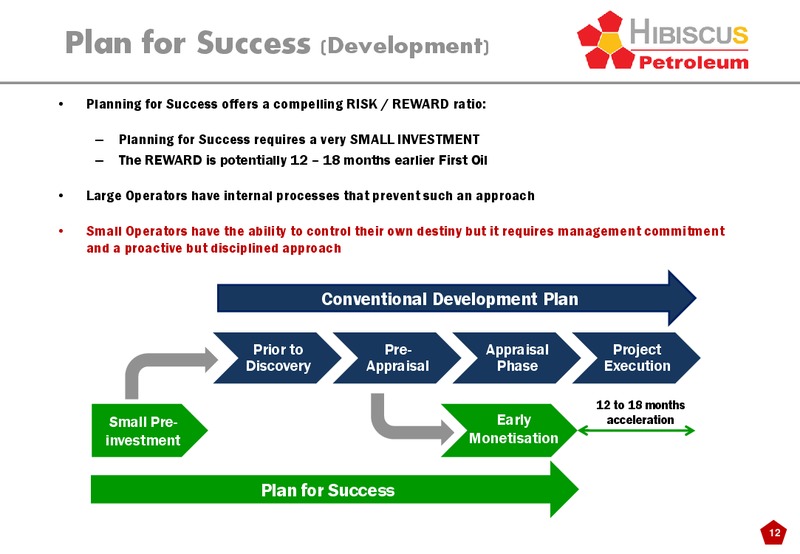 Plan for Success (Development)

HIBISCUS Petroleum

• Planning for Success offers a compelling RISK / REWARD ratio:

– Planning for Success requires a very SMALL INVESTMENT
– The REWARD is potentially 12 – 18 months earlier First Oil

• Large Operators have internal processes that prevent such an approach

• Small Operators have the ability to control their own destiny but it requires management commitment and a proactive but disciplined approach

Conventional Development Plan

Prior to Discovery

Pre-Appraisal

Appraisal Phase

Project Execution

Small Pre-investment

Early Monetisation

12 to 18 months acceleration

Plan for Success

12